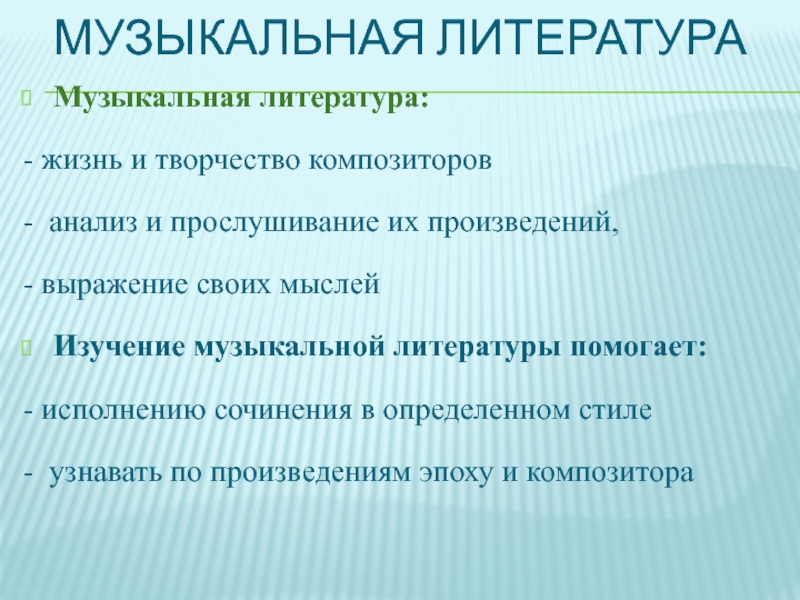 МУЗЫКАЛЬНАЯ ЛИТЕРАТУРА

Музыкальная литература:

- жизнь и творчество композиторов

- анализ и прослушивание их произведений,

- выражение своих мыслей

Изучение музыкальной литературы помогает:

- исполнению сочинения в определенном стиле

- узнавать по произведениям эпоху и композитора